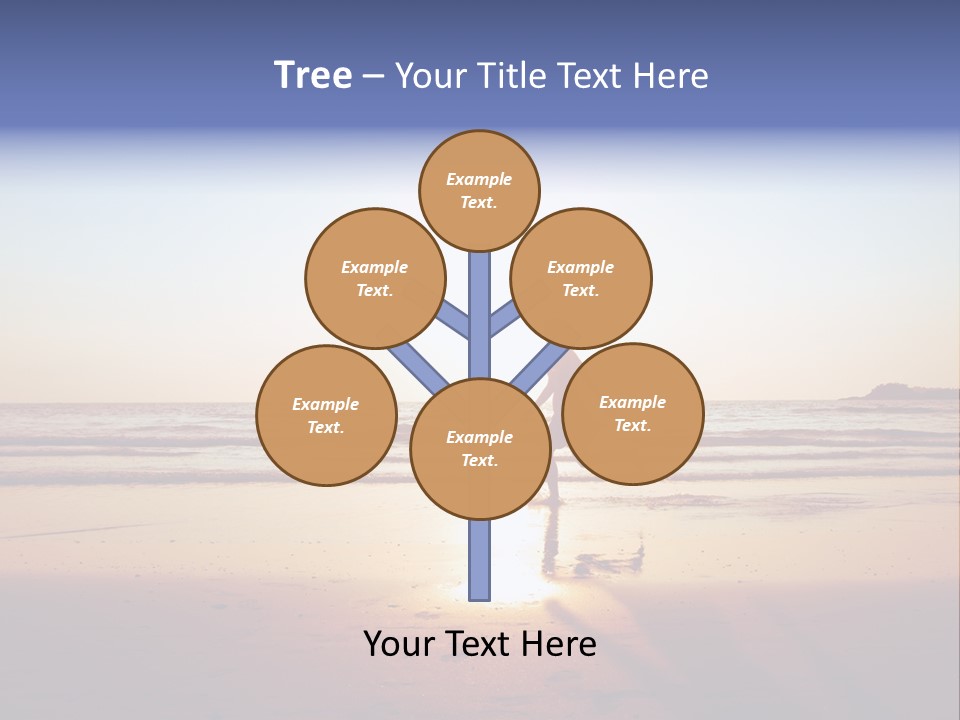 Tree – Your Title Text Here

Example Text.

Example Text.

Example Text.

Example Text.

Example Text.

Example Text.

Your Text Here